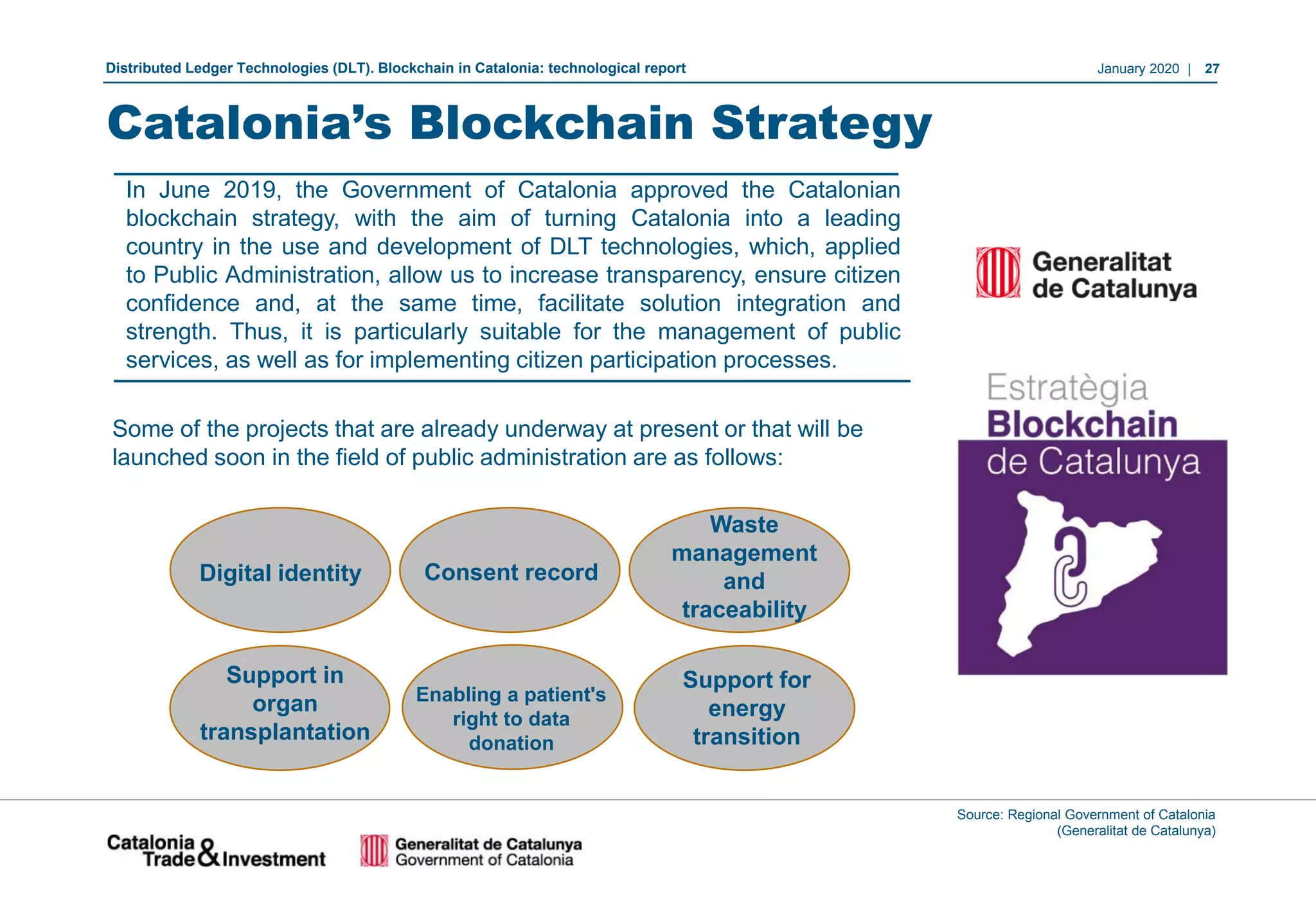 Distributed Ledger Technologies (DLT). Blockchain in Catalonia: technological report

January 2020 | 27

Catalonia's Blockchain Strategy

In June 2019, the Government of Catalonia approved the Catalonian blockchain strategy, with the aim of turning Catalonia into a leading country in the use and development of DLT technologies, which, applied to Public Administration, allow us to increase transparency, ensure citizen confidence and, at the same time, facilitate solution integration and strength. Thus, it is particularly suitable for the management of public services, as well as for implementing citizen participation processes.

Some of the projects that are already underway at present or that will be launched soon in the field of public administration are as follows:

Digital identity

Consent record

Waste management and traceability

Support in organ transplantation

Enabling a patient's right to data donation

Support for energy transition

Generalitat de Catalunya

Estratègia Blockchain de Catalunya

Source: Regional Government of Catalonia (Generalitat de Catalunya)

Catalonia Trade & Investment

Generalitat de Catalunya
Government of Catalonia